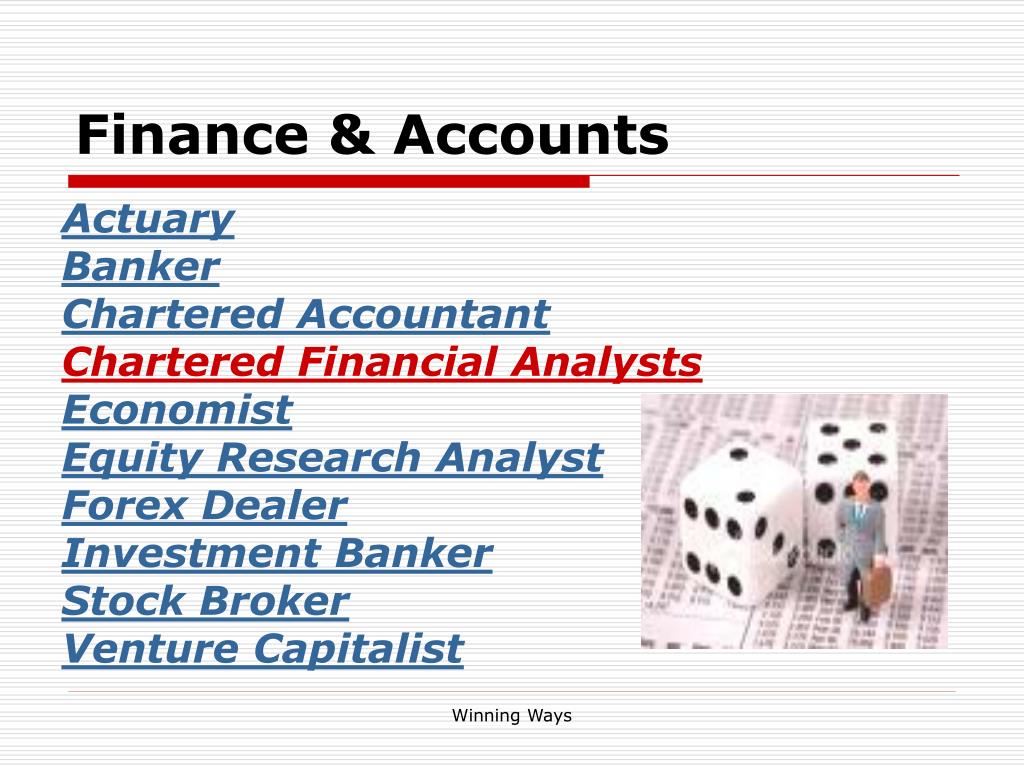 Finance & Accounts

Actuary
Banker
Chartered Accountant
Chartered Financial Analysts
Economist
Equity Research Analyst
Forex Dealer
Investment Banker
Stock Broker
Venture Capitalist

Winning Ways